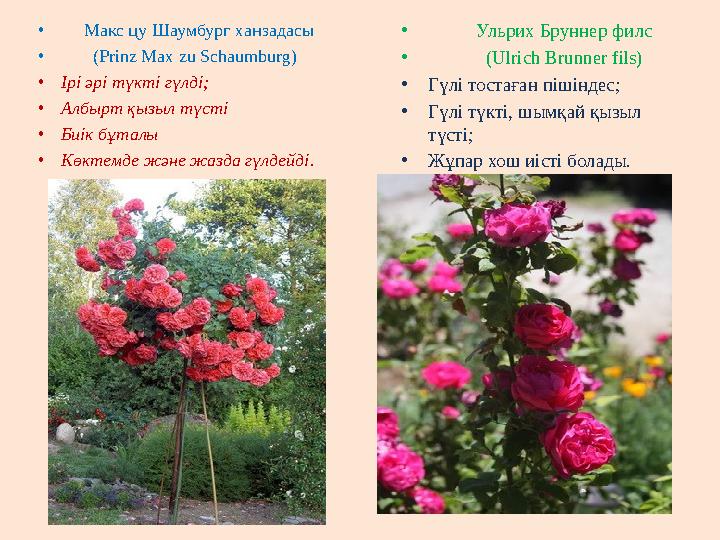 • Макс цу Шаумбург ханзадасы
• (Prinz Max zu Schaumburg)
• Ірі әрі түкті гүлді;
• Албырт қызыл түсті
• Биік бұталы
• Көктемде және жазда гүлдейді.

• Ульрих Бруннер филс
• (Ulrich Brunner fils)
• Гүлі тостаған пішіндес;
• Гүлі түкті, шымқай қызыл түсті;
• Жұпар хош иісті болады.